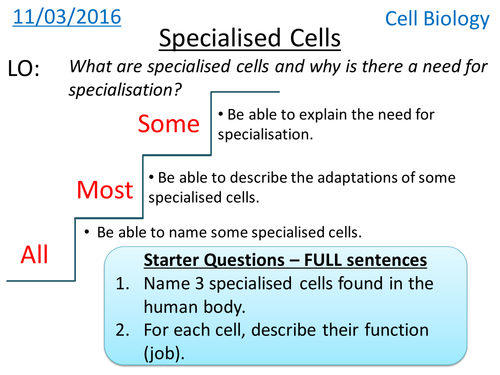 11/03/2016

Cell Biology

Specialised Cells

LO: What are specialised cells and why is there a need for specialisation?

Some
• Be able to explain the need for specialisation.

Most
• Be able to describe the adaptations of some specialised cells.

All
• Be able to name some specialised cells.

Starter Questions – FULL sentences
1. Name 3 specialised cells found in the human body.
2. For each cell, describe their function (job).